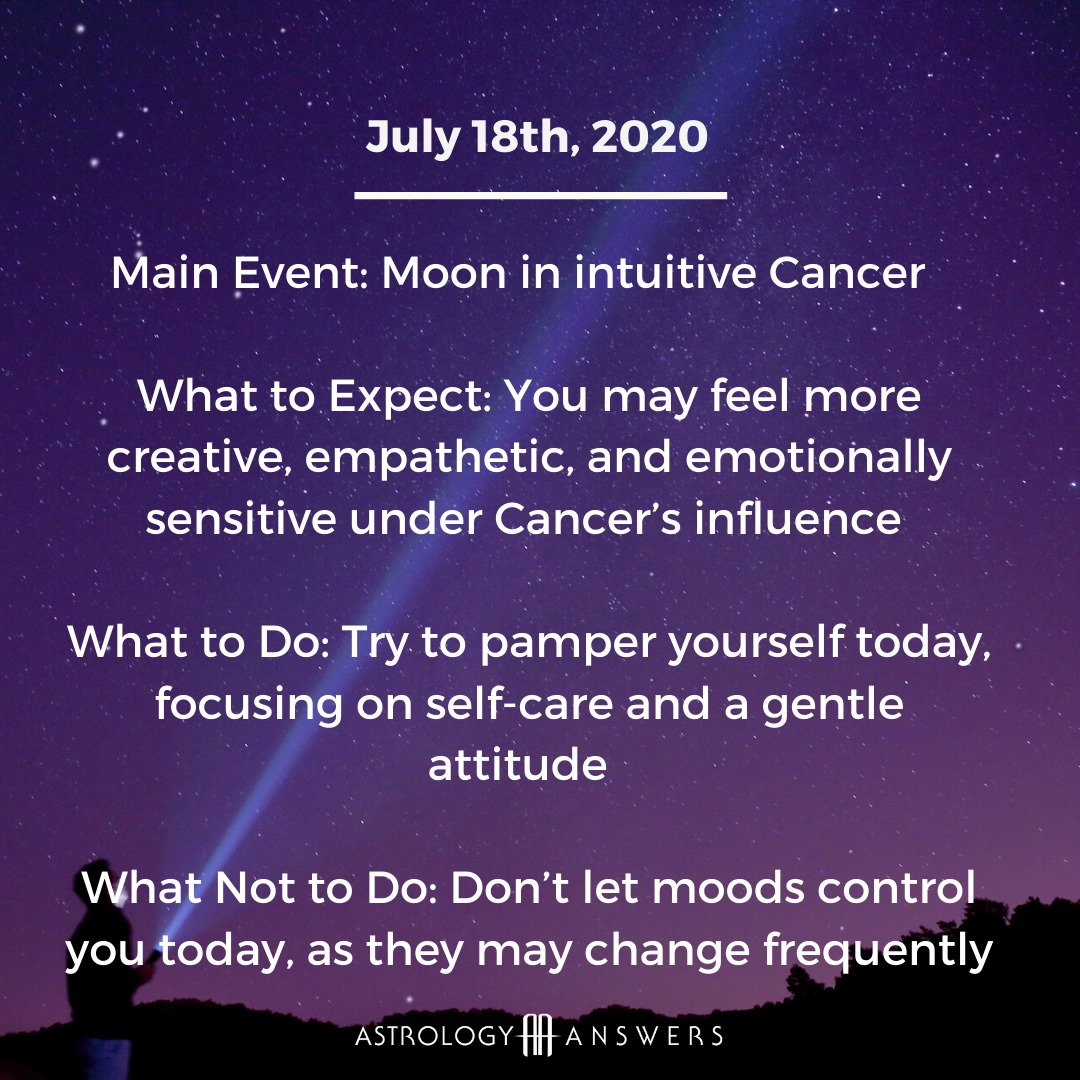 July 18th, 2020

Main Event: Moon in intuitive Cancer

What to Expect: You may feel more creative, empathetic, and emotionally sensitive under Cancer's influence

What to Do: Try to pamper yourself today, focusing on self-care and a gentle attitude

What Not to Do: Don't let moods control you today, as they may change frequently

ASTROLOGY ANSWERS